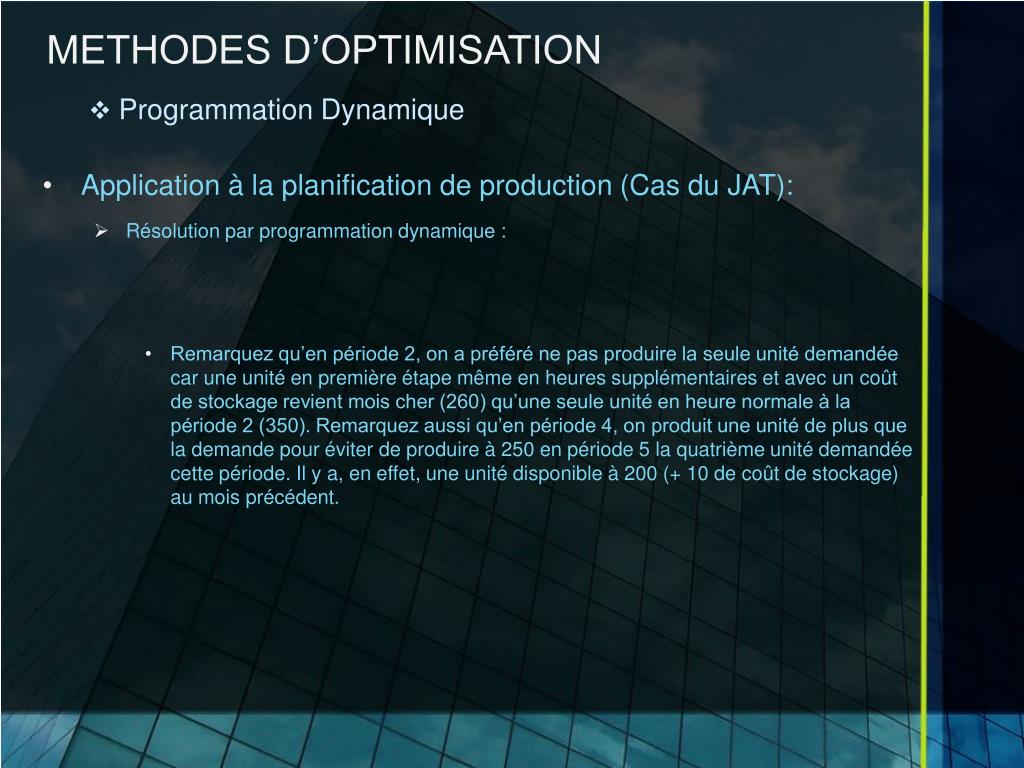 METHODES D’OPTIMISATION

❖ Programmation Dynamique

• Application à la planification de production (Cas du JAT):

➢ Résolution par programmation dynamique :

• Remarquez qu’en période 2, on a préféré ne pas produire la seule unité demandée car une unité en première étape même en heures supplémentaires et avec un coût de stockage revient mois cher (260) qu’une seule unité en heure normale à la période 2 (350). Remarquez aussi qu’en période 4, on produit une unité de plus que la demande pour éviter de produire à 250 en période 5 la quatrième unité demandée cette période. Il y a, en effet, une unité disponible à 200 (+ 10 de coût de stockage) au mois précédent.